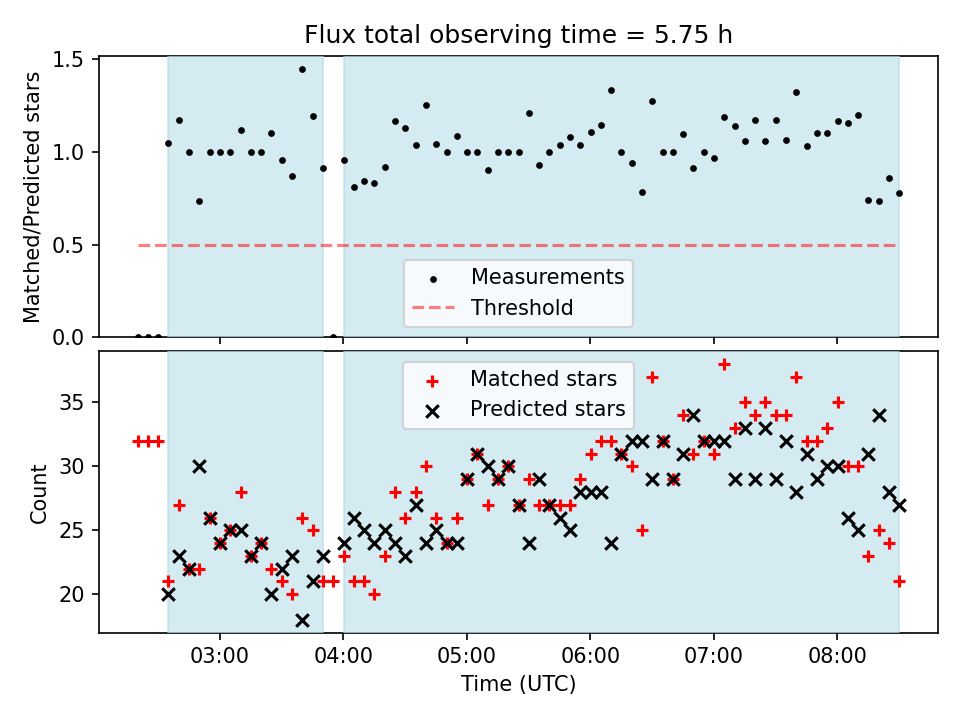 Flux total observing time = 5.75 h

Matched/Predicted stars

1.5
1.0
0.5
0.0

Measurements
Threshold

Matched stars
Predicted stars

Count

35
30
25
20

03:00
04:00
05:00
06:00
07:00
08:00

Time (UTC)